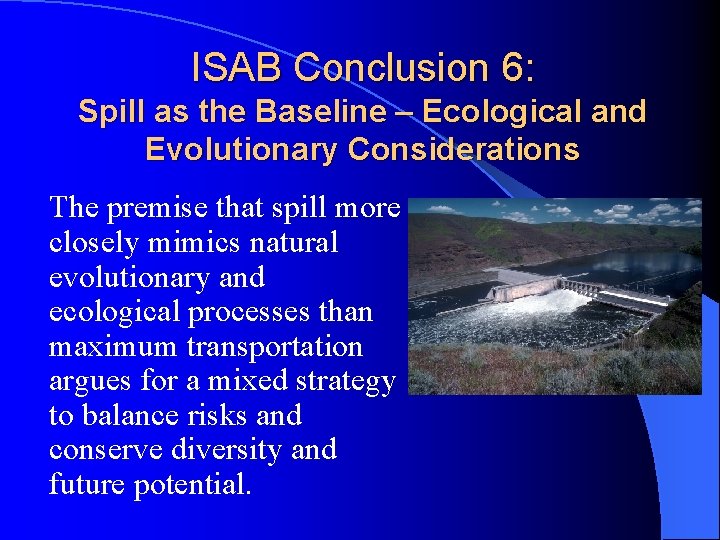 ISAB Conclusion 6:
Spill as the Baseline – Ecological and Evolutionary Considerations

The premise that spill more closely mimics natural evolutionary and ecological processes than maximum transportation argues for a mixed strategy to balance risks and conserve diversity and future potential.